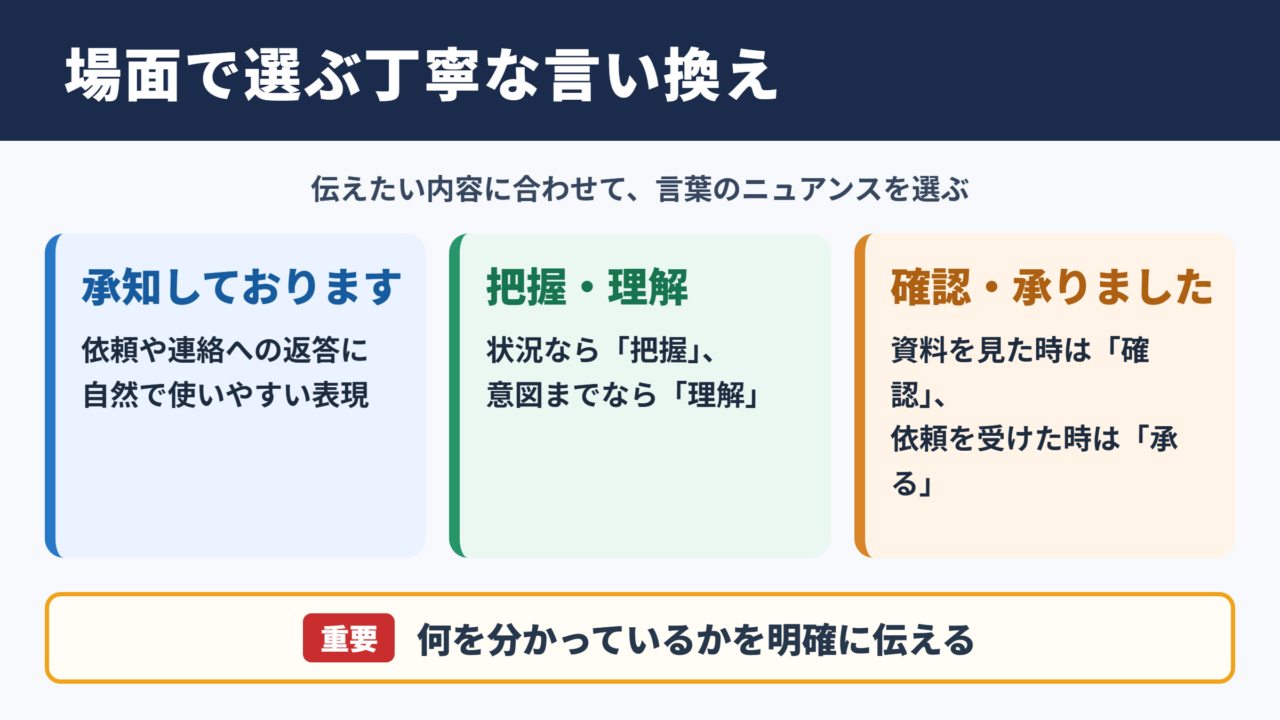 場面で選ぶ丁寧な言い換え

伝えたい内容に合わせて、言葉のニュアンスを選ぶ

承知しております

依頼や連絡への返答に自然で使いやすい表現

把握・理解

状況なら「把握」、意図までなら「理解」

確認・承りました

資料を見た時は「確認」、依頼を受けた時は「承る」

重要 何を分かっているかを明確に伝える